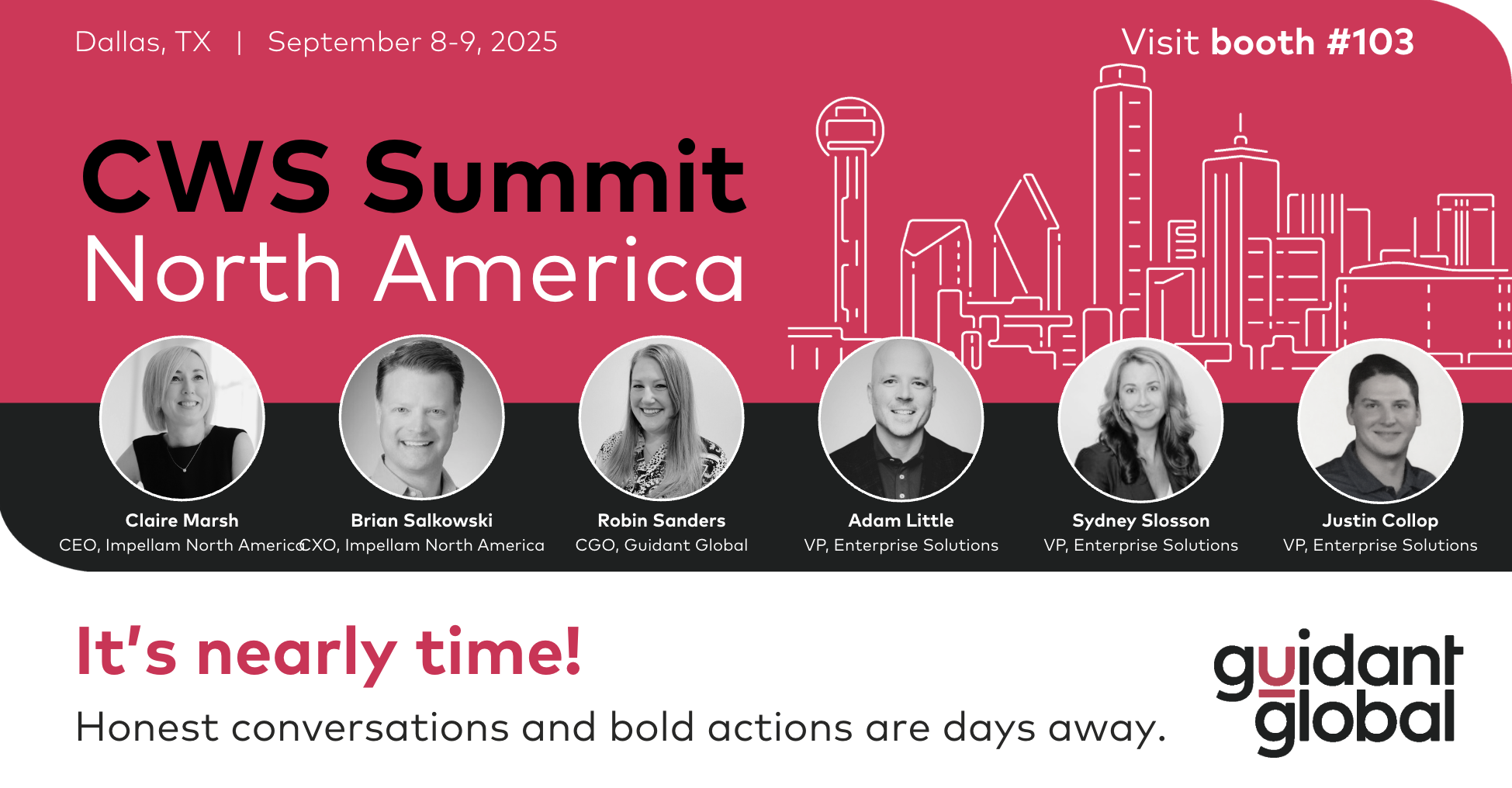 Dallas, TX | September 8-9, 2025

Visit booth #103

CWS Summit North America

Claire Marsh
CEO, Impellam North America

Brian Salkowski
CXO, Impellam North America

Robin Sanders
CGO, Guidant Global

Adam Little
VP, Enterprise Solutions

Sydney Slosson
VP, Enterprise Solutions

Justin Collop
VP, Enterprise Solutions

It's nearly time!

Honest conversations and bold actions are days away.

guidant global